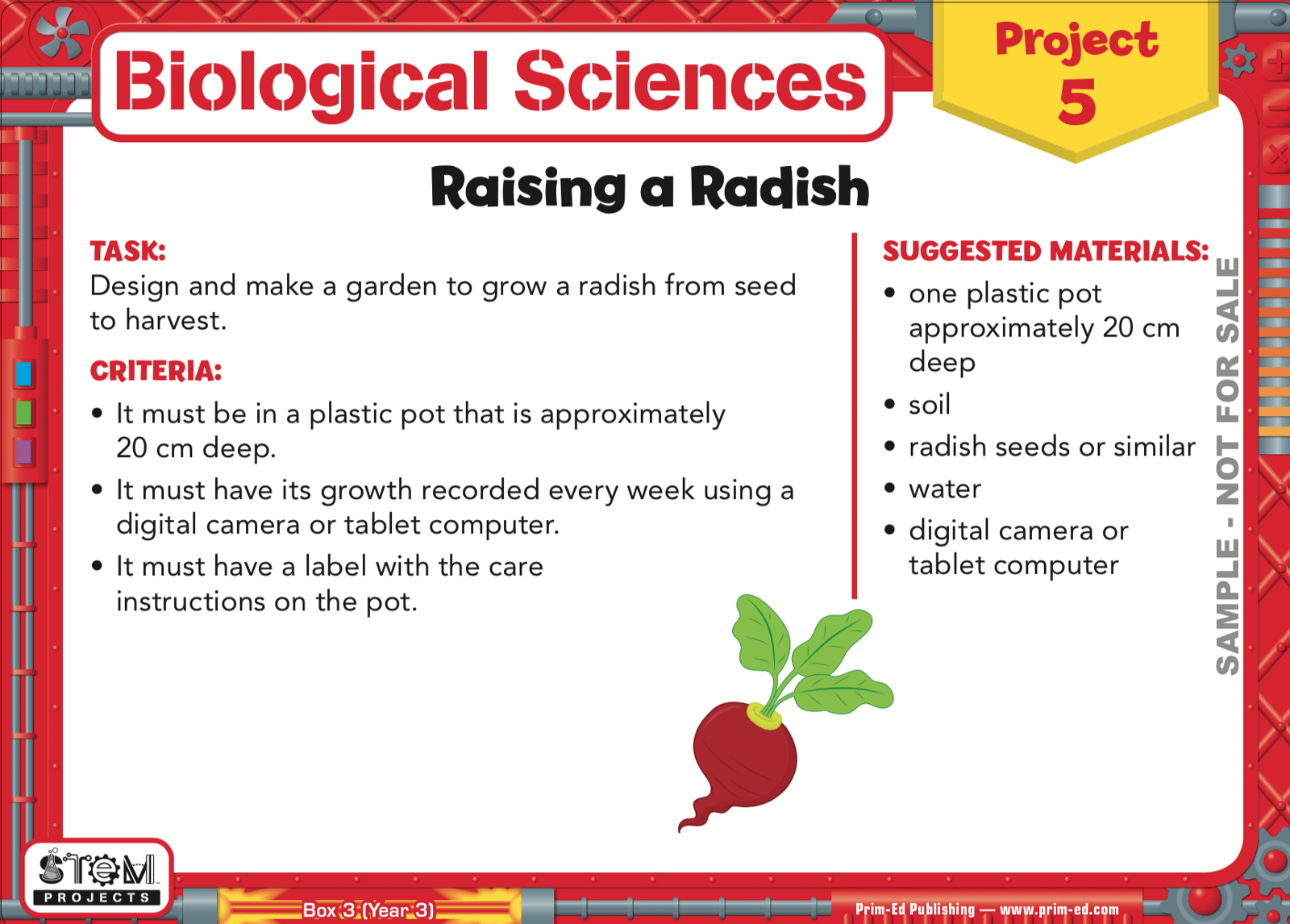 Biological Sciences

Project
5

Raising a Radish

TASK:
Design and make a garden to grow a radish from seed to harvest.

CRITERIA:
• It must be in a plastic pot that is approximately 20 cm deep.
• It must have its growth recorded every week using a digital camera or tablet computer.
• It must have a label with the care instructions on the pot.

SUGGESTED MATERIALS:
• one plastic pot approximately 20 cm deep
• soil
• radish seeds or similar
• water
• digital camera or tablet computer

SAMPLE - NOT FOR SALE

STEM
PROJECTS

Box 3 (Year 3)

Prim-Ed Publishing — www.prim-ed.com